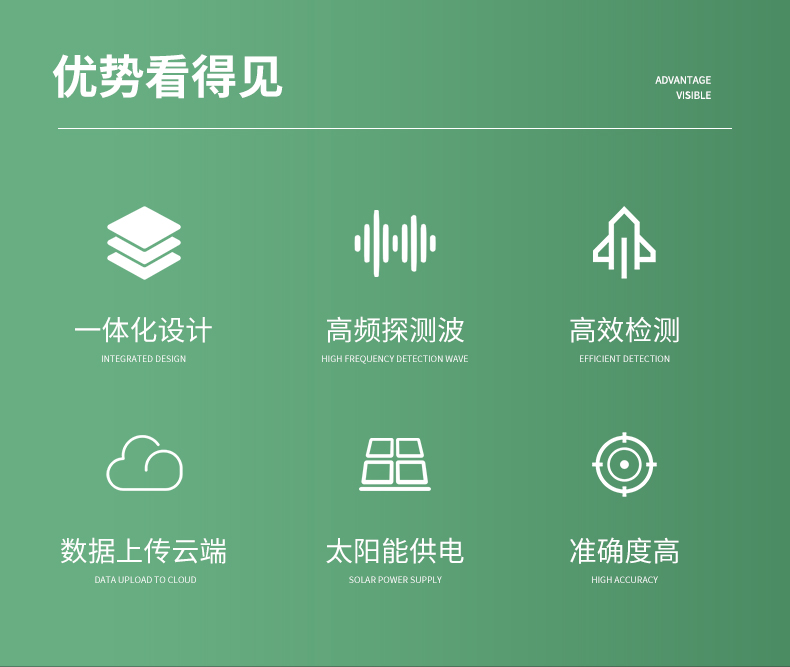 优势看得见

ADVANTAGE
VISIBLE

一体化设计
INTEGRATED DESIGN

高频探测波
HIGH FREQUENCY DETECTION WAVE

高效检测
EFFICIENT DETECTION

数据上传云端
DATA UPLOAD TO CLOUD

太阳能供电
SOLAR POWER SUPPLY

准确度高
HIGH ACCURACY